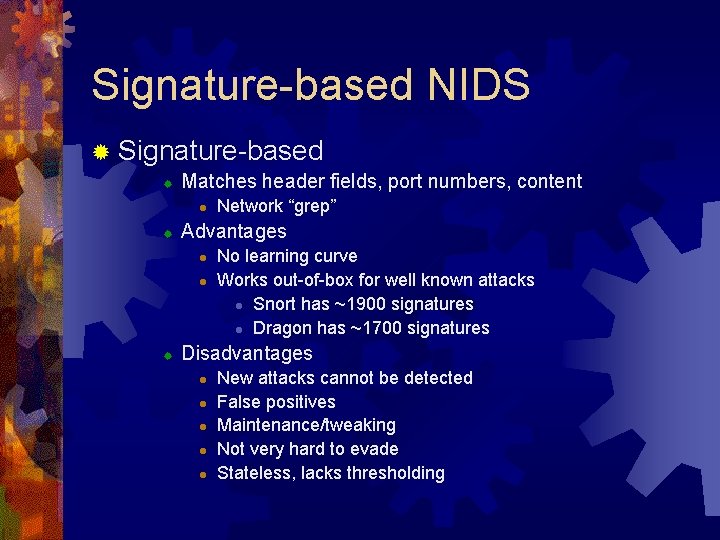 Signature-based NIDS

Signature-based

Matches header fields, port numbers, content

Network “grep”

Advantages

No learning curve

Works out-of-box for well known attacks

Snort has ~1900 signatures

Dragon has ~1700 signatures

Disadvantages

New attacks cannot be detected

False positives

Maintenance/tweaking

Not very hard to evade

Stateless, lacks thresholding